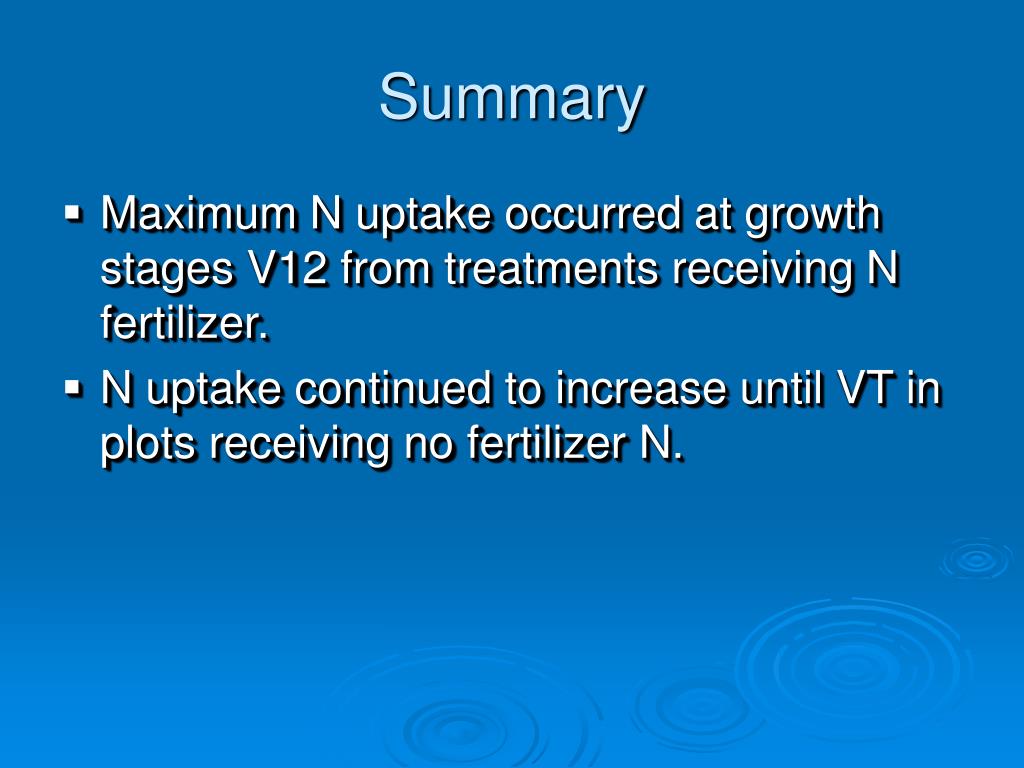 Summary

▪ Maximum N uptake occurred at growth stages V12 from treatments receiving N fertilizer.

▪ N uptake continued to increase until VT in plots receiving no fertilizer N.